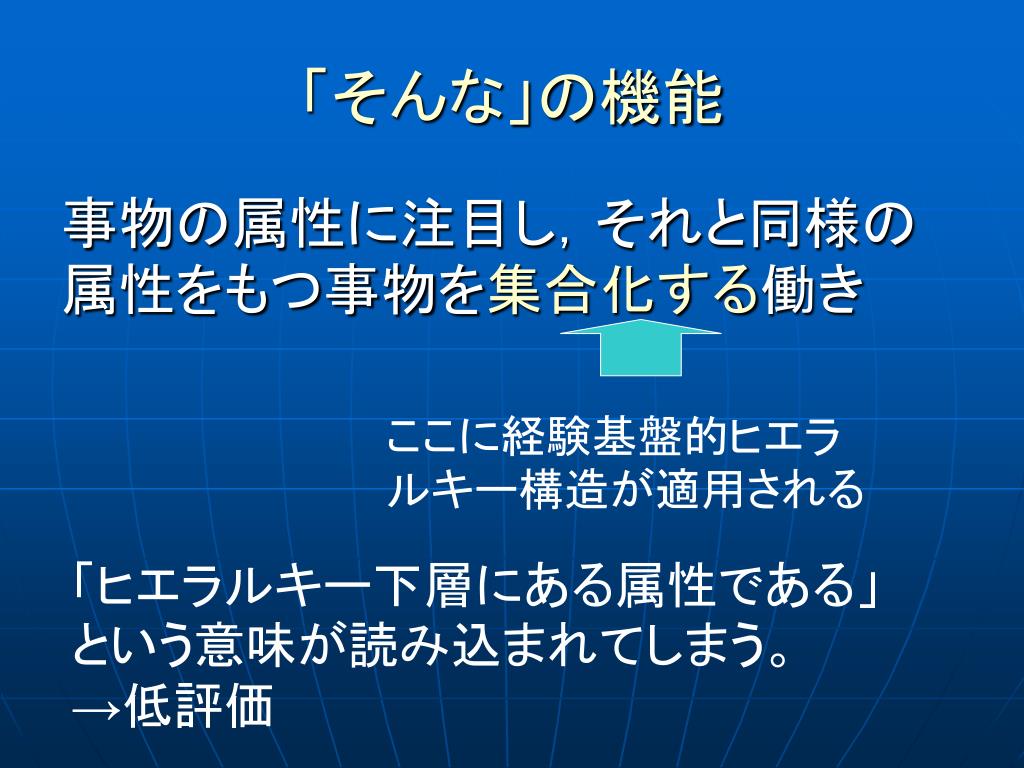 「そんな」の機能

事物の属性に注目し，それと同様の属性をもつ事物を集合化する働き

ここに経験基盤的ヒエラルキー構造が適用される

「ヒエラルキー下層にある属性である」という意味が読み込まれてしまう。
→低評価